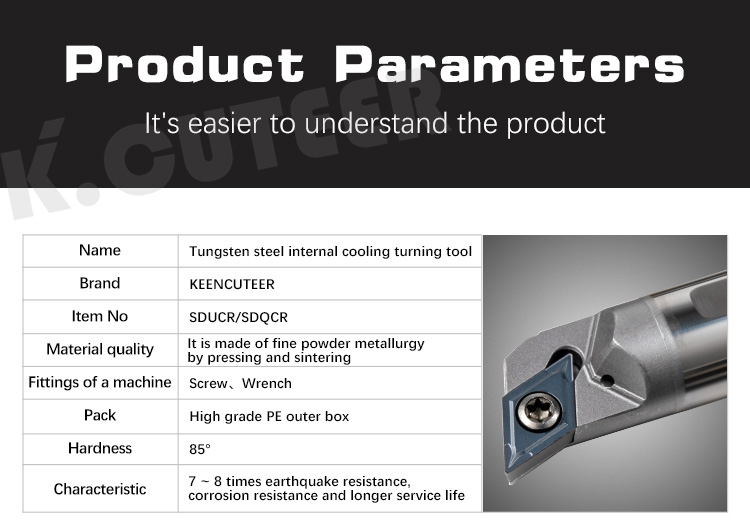 Product Parameters

It's easier to understand the product

K.CUTEER

| Name | Tungsten steel internal cooling turning tool |
|---|---|
| Brand | KEENCUTEER |
| Item No | SDUCR/SDQCR |
| Material quality | It is made of fine powder metallurgy by pressing and sintering |
| Fittings of a machine | Screw、Wrench |
| Pack | High grade PE outer box |
| Hardness | 85° |
| Characteristic | 7 ~ 8 times earthquake resistance, corrosion resistance and longer service life |